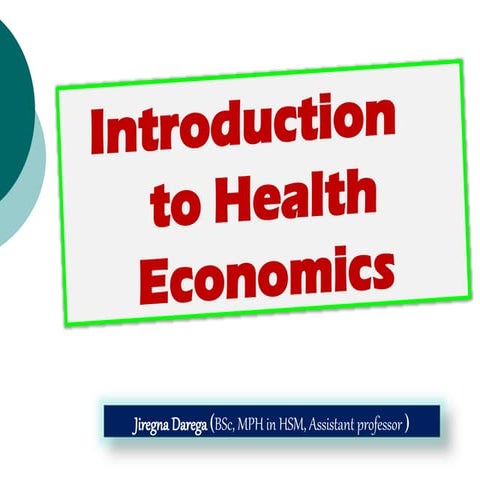 Introduction to Health Economics

Jiregna Darega (BSc, MPH in HSM, Assistant professor )